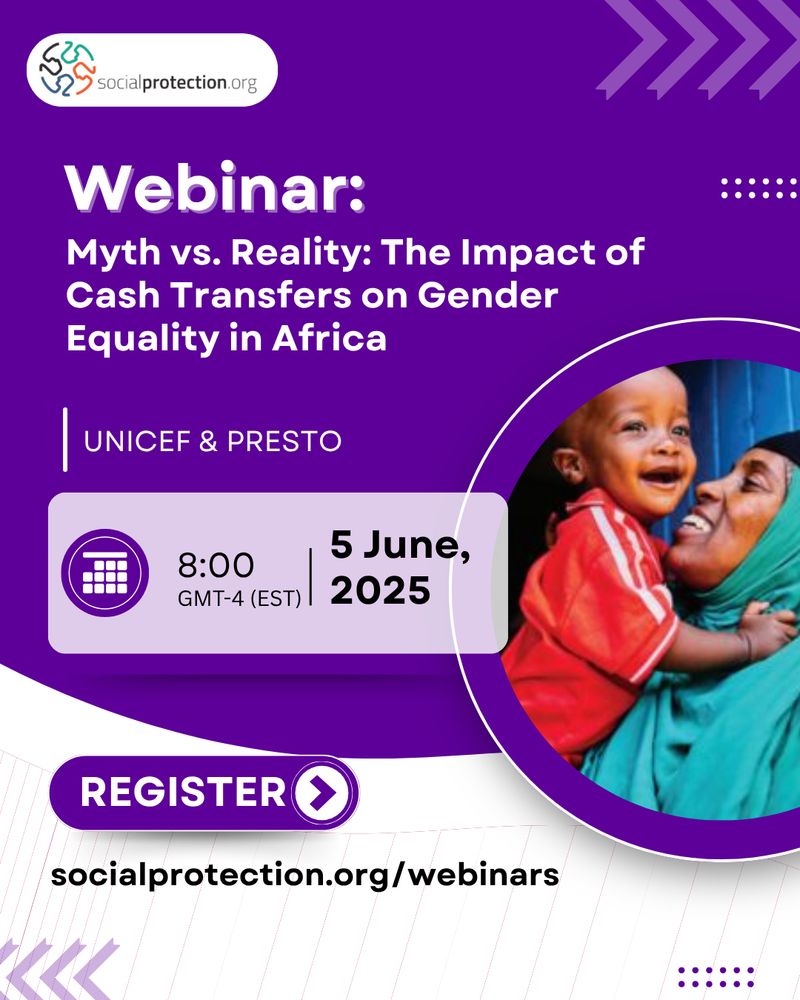 socialprotection.org

Webinar:

Myth vs. Reality: The Impact of Cash Transfers on Gender Equality in Africa

UNICEF & PRESTO

8:00
GMT-4 (EST)

5 June, 2025

REGISTER

socialprotection.org/webinars